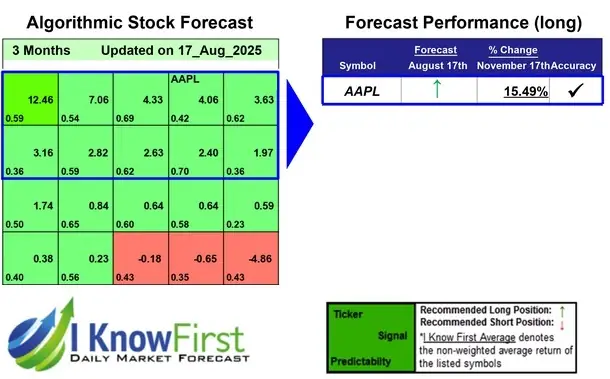 Algorithmic Stock Forecast

3 Months Updated on 17_Aug_2025

| | | | AAPL | |
|---|---|---|---|---|
| 12.46 0.59 | 7.06 0.54 | 4.33 0.69 | 4.06 0.42 | 3.63 0.62 |
| 3.16 0.36 | 2.82 0.59 | 2.63 0.62 | 2.40 0.70 | 1.97 0.36 |
| 1.74 0.50 | 0.84 0.65 | 0.64 0.60 | 0.64 0.58 | 0.59 0.23 |
| 0.38 0.40 | 0.23 0.56 | -0.18 0.43 | -0.65 0.35 | -4.86 0.43 |

Forecast Performance (long)

| Symbol | Forecast August 17th | % Change November 17th | Accuracy |
|---|---|---|---|
| AAPL | ↑ | 15.49% | ✓ |

I Know First
DAILY MARKET FORECAST

Ticker
Signal
Predictability

Recommended Long Position: ↑
Recommended Short Position: ↓
*I Know First Average denotes the non-weighted average return of the listed symbols